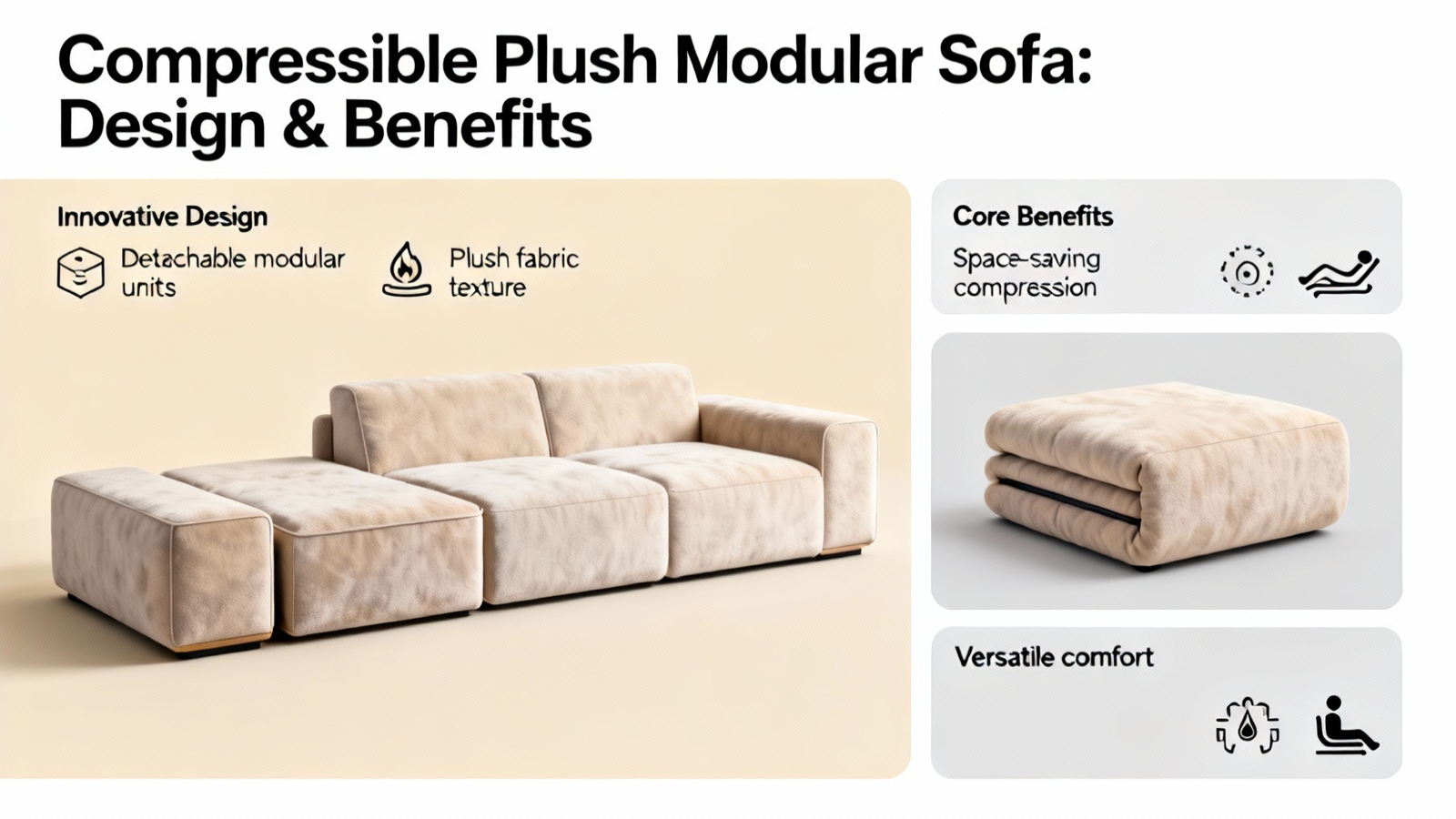 Compressible Plush Modular Sofa: Design & Benefits

Innovative Design

Detachable modular units

Plush fabric texture

Core Benefits

Space-saving compression

Versatile comfort